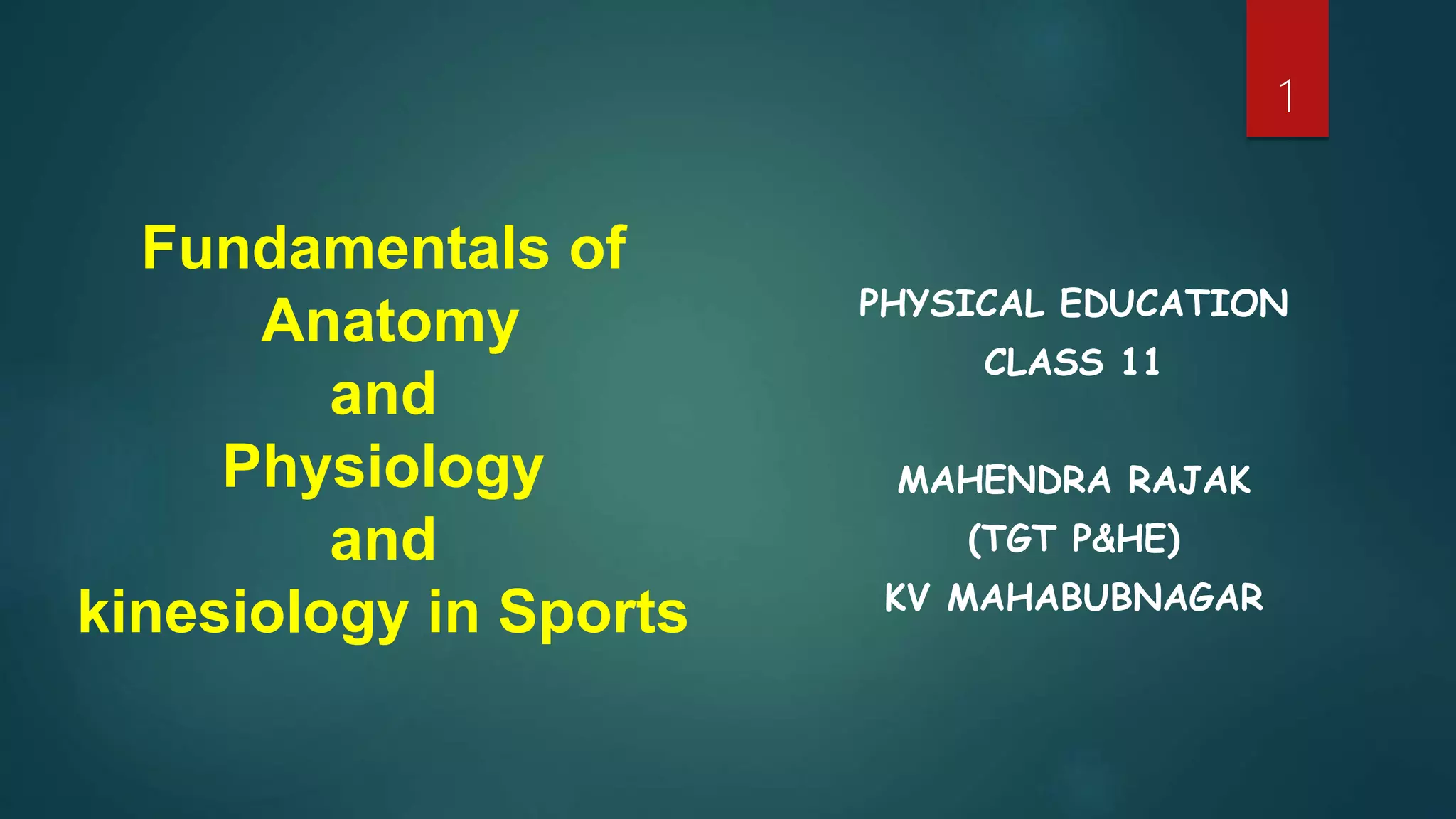 1

Fundamentals of Anatomy and Physiology and kinesiology in Sports

PHYSICAL EDUCATION
CLASS 11

MAHENDRA RAJAK
(TGT P&HE)
KV MAHABUBNAGAR